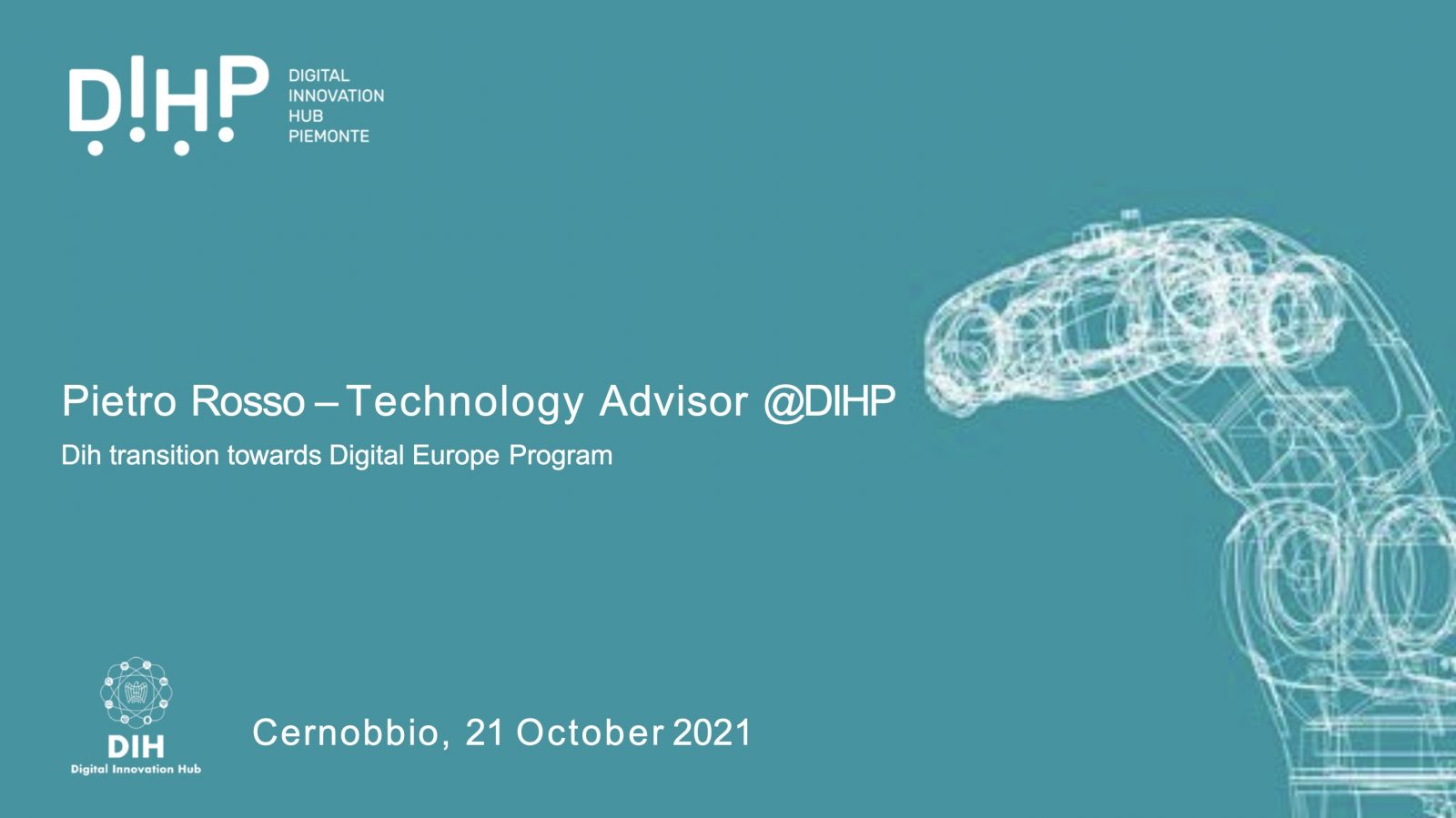 D!HP
DIGITAL
INNOVATION
HUB
PIEMONTE

Pietro Rosso – Technology Advisor @DIHP

Dih transition towards Digital Europe Program

DIH
Digital Innovation Hub

Cernobbio, 21 October 2021